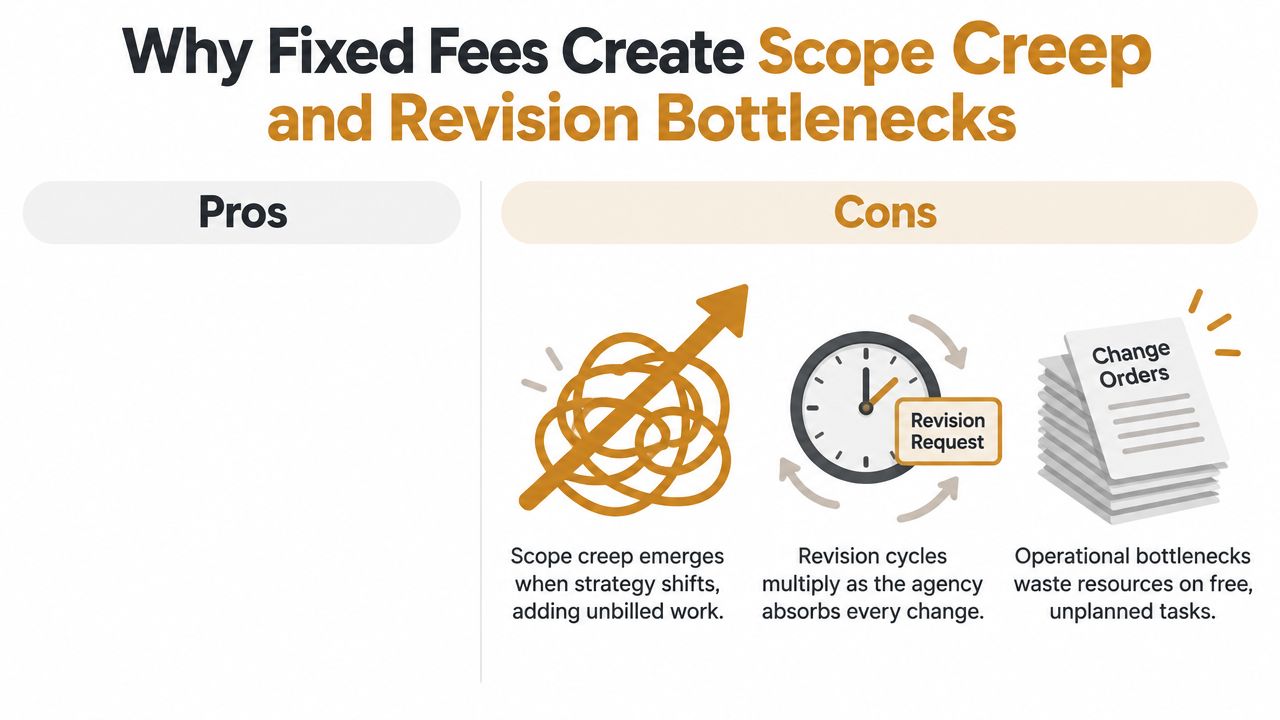 Why Fixed Fees Create Scope Creep and Revision Bottlenecks

Pros

Cons

Revision Request

Change Orders

Scope creep emerges when strategy shifts, adding unbilled work.

Revision cycles multiply as the agency absorbs every change.

Operational bottlenecks waste resources on free, unplanned tasks.